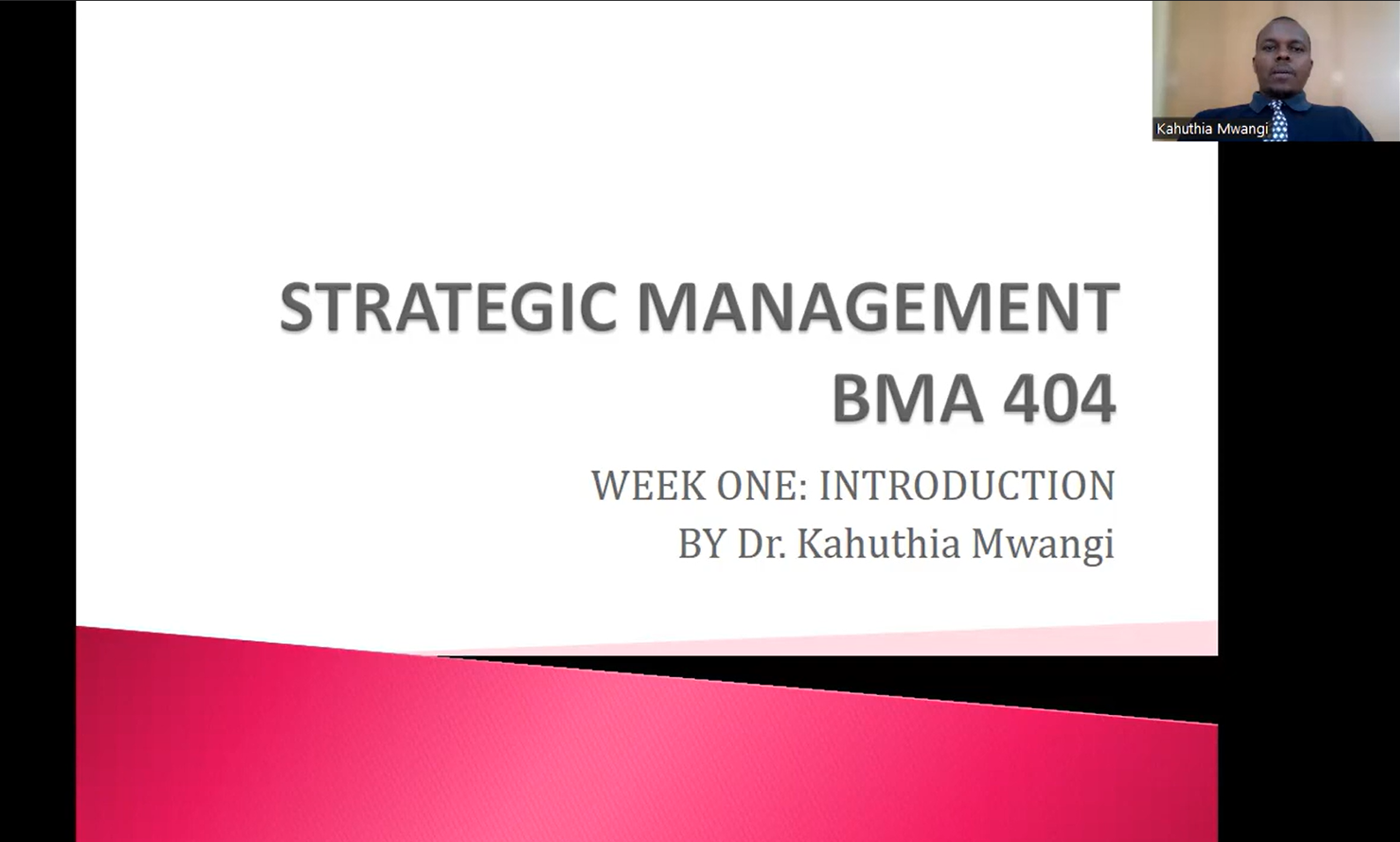 Kahuthia Mwangi

STRATEGIC MANAGEMENT BMA 404

WEEK ONE: INTRODUCTION
BY Dr. Kahuthia Mwangi